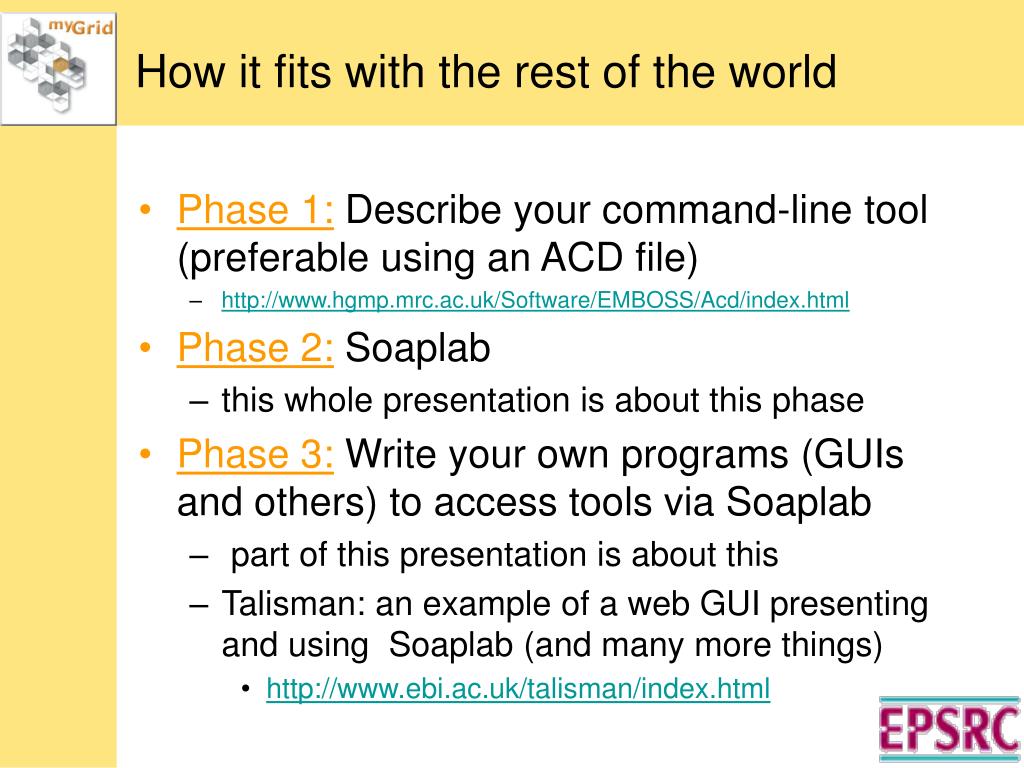 myGrid

How it fits with the rest of the world

• Phase 1: Describe your command-line tool (preferable using an ACD file)
– http://www.hgmp.mrc.ac.uk/Software/EMBOSS/Acd/index.html
• Phase 2: Soaplab
– this whole presentation is about this phase
• Phase 3: Write your own programs (GUIs and others) to access tools via Soaplab
– part of this presentation is about this
– Talisman: an example of a web GUI presenting and using Soaplab (and many more things)
• http://www.ebi.ac.uk/talisman/index.html

EPSRC